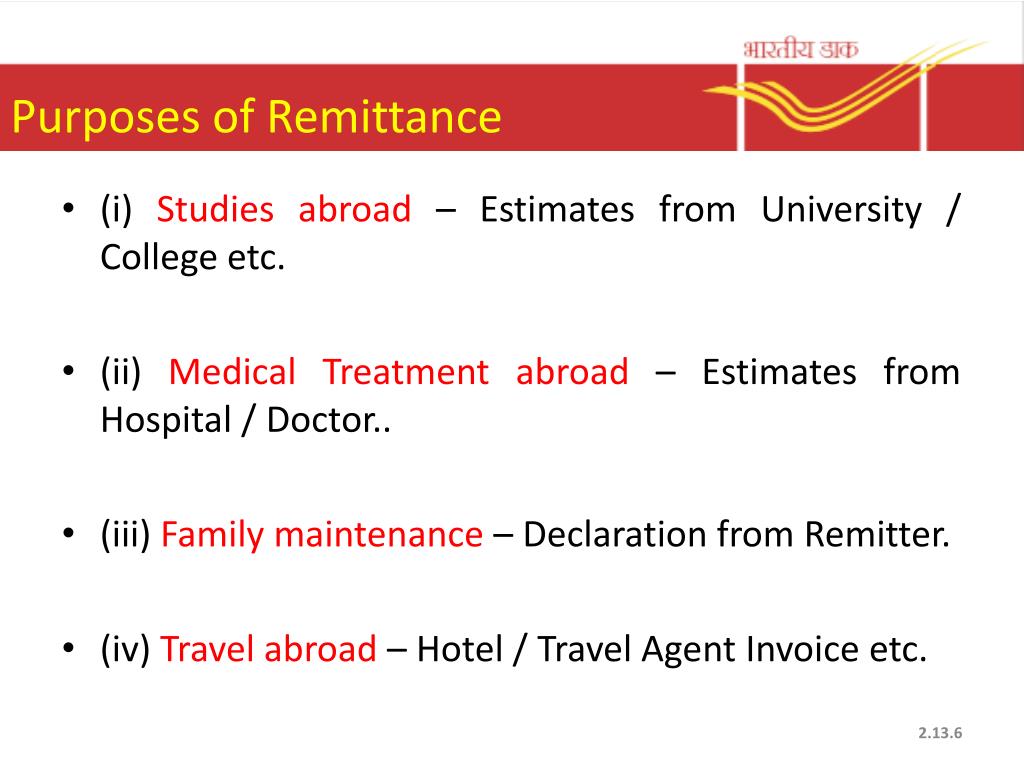 भारतीय डाक

Purposes of Remittance

• (i) Studies abroad – Estimates from University / College etc.

• (ii) Medical Treatment abroad – Estimates from Hospital / Doctor..

• (iii) Family maintenance – Declaration from Remitter.

• (iv) Travel abroad – Hotel / Travel Agent Invoice etc.

2.13.6